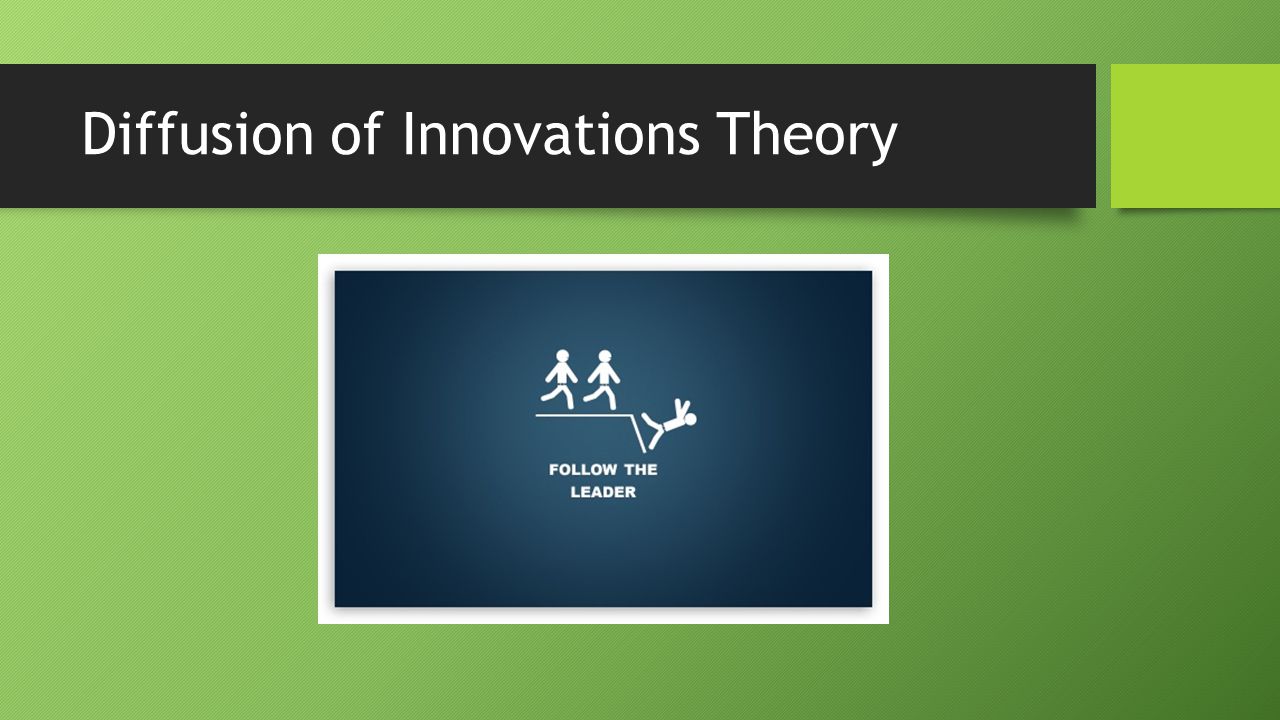 Diffusion of Innovations Theory

FOLLOW THE LEADER